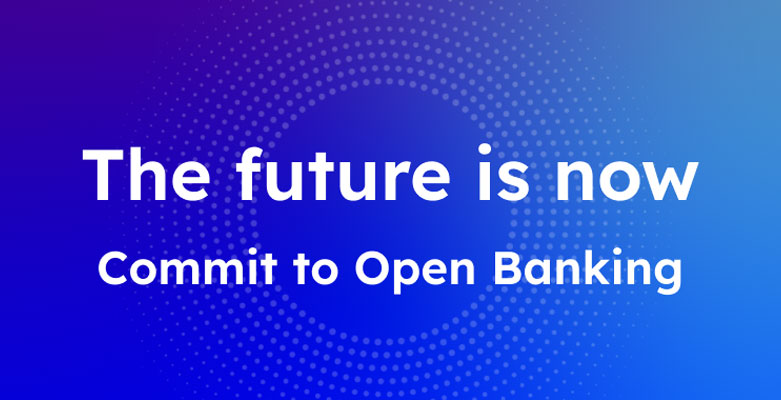 The future is now

Commit to Open Banking